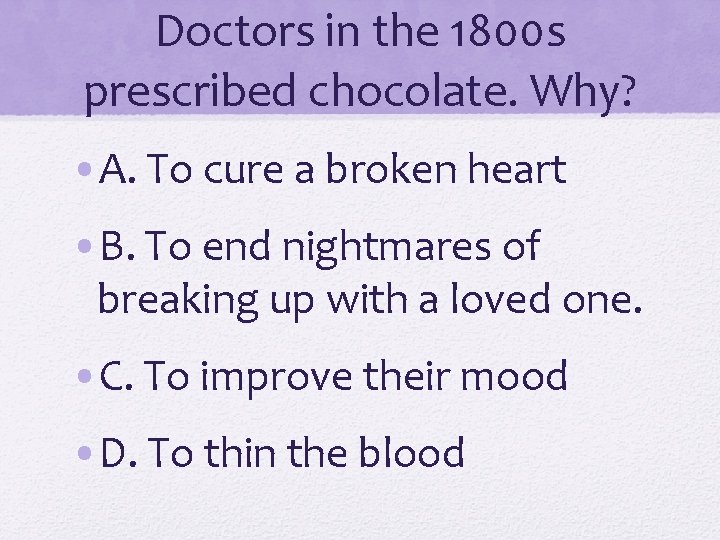 Doctors in the 1800s prescribed chocolate. Why?

• A. To cure a broken heart

• B. To end nightmares of breaking up with a loved one.

• C. To improve their mood

• D. To thin the blood